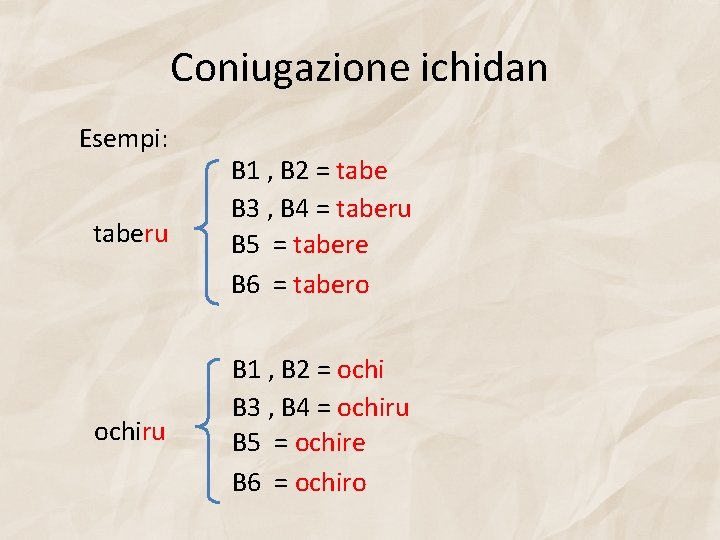 Coniugazione ichidan

Esempi:

taberu

B1 , B2 = tabe
B3 , B4 = taberu
B5 = tabere
B6 = tabero

ochiru

B1 , B2 = ochi
B3 , B4 = ochiru
B5 = ochire
B6 = ochiro